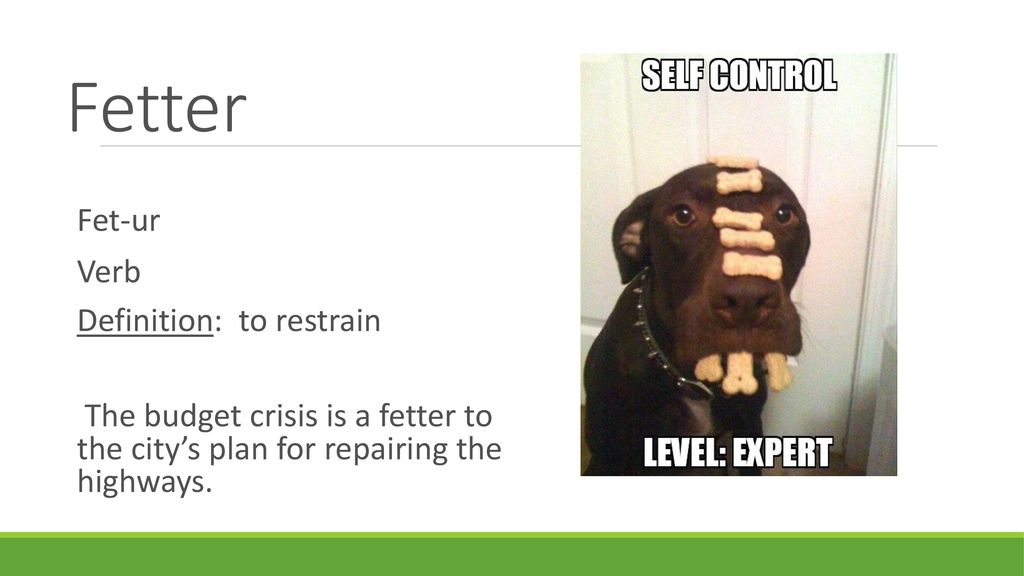 Fetter

Fet-ur

Verb

Definition: to restrain

The budget crisis is a fetter to the city's plan for repairing the highways.

SELF CONTROL

LEVEL: EXPERT